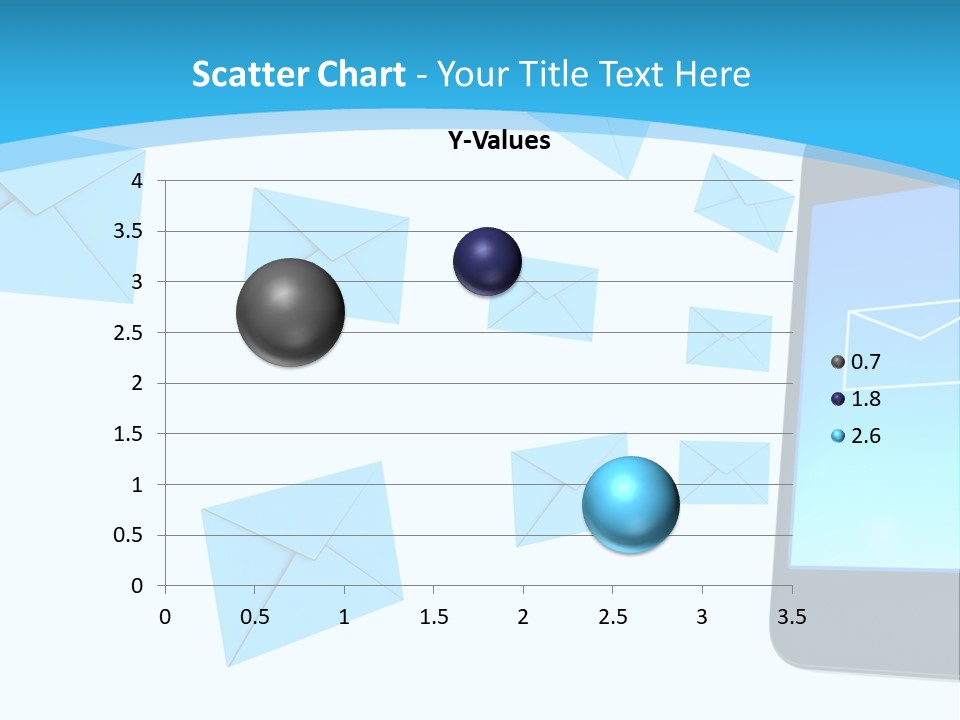 Scatter Chart - Your Title Text Here

Y-Values

4
3.5
3
2.5
2
1.5
1
0.5
0

0 0.5 1 1.5 2 2.5 3 3.5

0.7
1.8
2.6